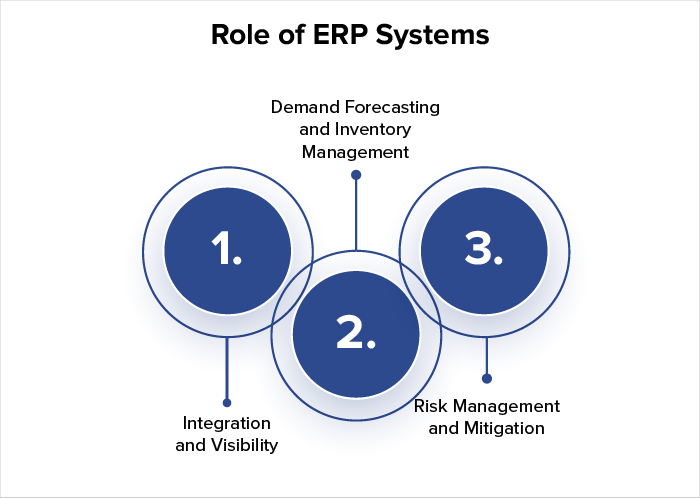 Role of ERP Systems

Demand Forecasting and Inventory Management

1.

2.

3.

Integration and Visibility

Risk Management and Mitigation